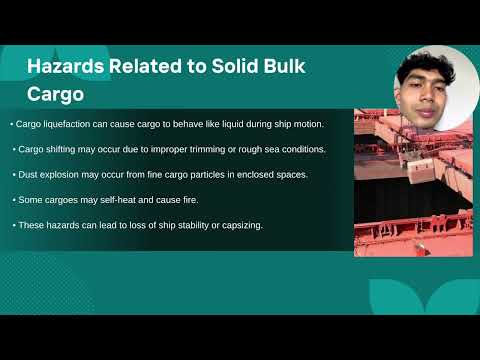 Hazards Related to Solid Bulk Cargo

• Cargo liquefaction can cause cargo to behave like liquid during ship motion.

• Cargo shifting may occur due to improper trimming or rough sea conditions.

• Dust explosion may occur from fine cargo particles in enclosed spaces.

• Some cargoes may self-heat and cause fire.

• These hazards can lead to loss of ship stability or capsizing.